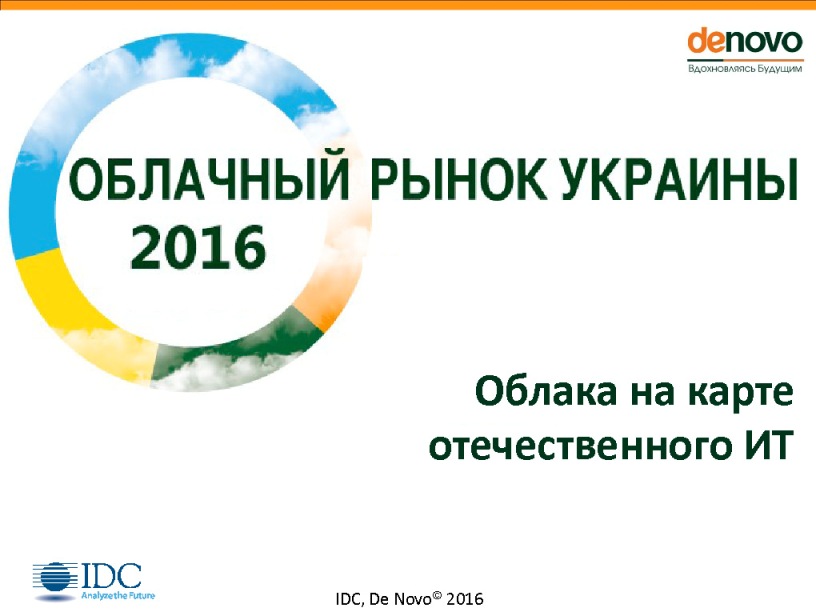 denovo
Вдохновляясь Будущим

ОБЛАЧНЫЙ РЫНОК УКРАИНЫ
2016

Облака на карте отечественного ИТ

IDC
Analyze the Future

IDC, De Novo© 2016